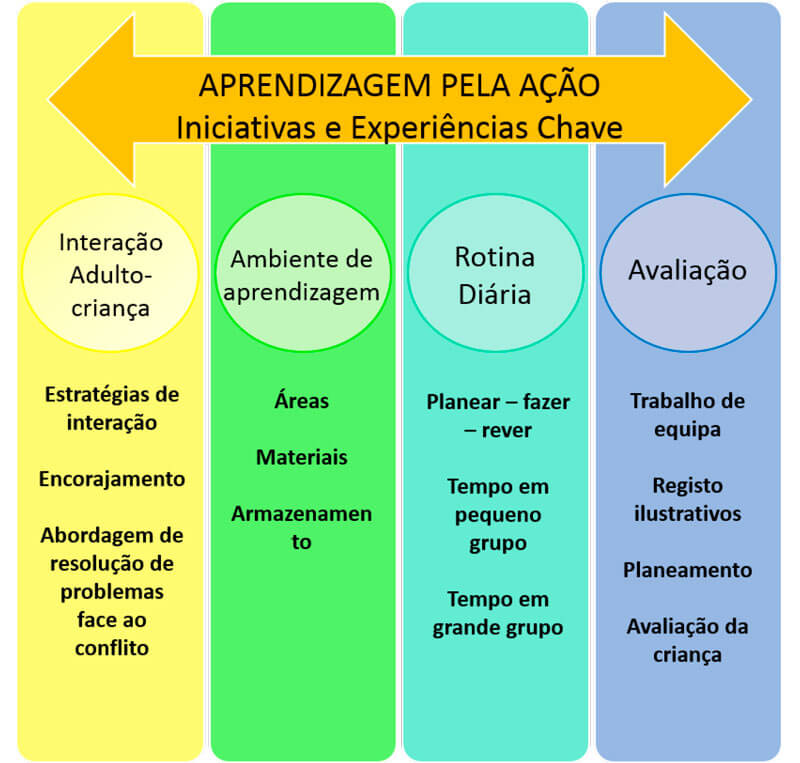 APRENDIZAGEM PELA AÇÃO
Iniciativas e Experiências Chave

Interação Adulto-criança

Estratégias de interação

Encorajamento

Abordagem de resolução de problemas face ao conflito

Ambiente de aprendizagem

Áreas

Materiais

Armazenamento

Rotina Diária

Planear – fazer – rever

Tempo em pequeno grupo

Tempo em grande grupo

Avaliação

Trabalho de equipa

Registo ilustrativos

Planeamento

Avaliação da criança